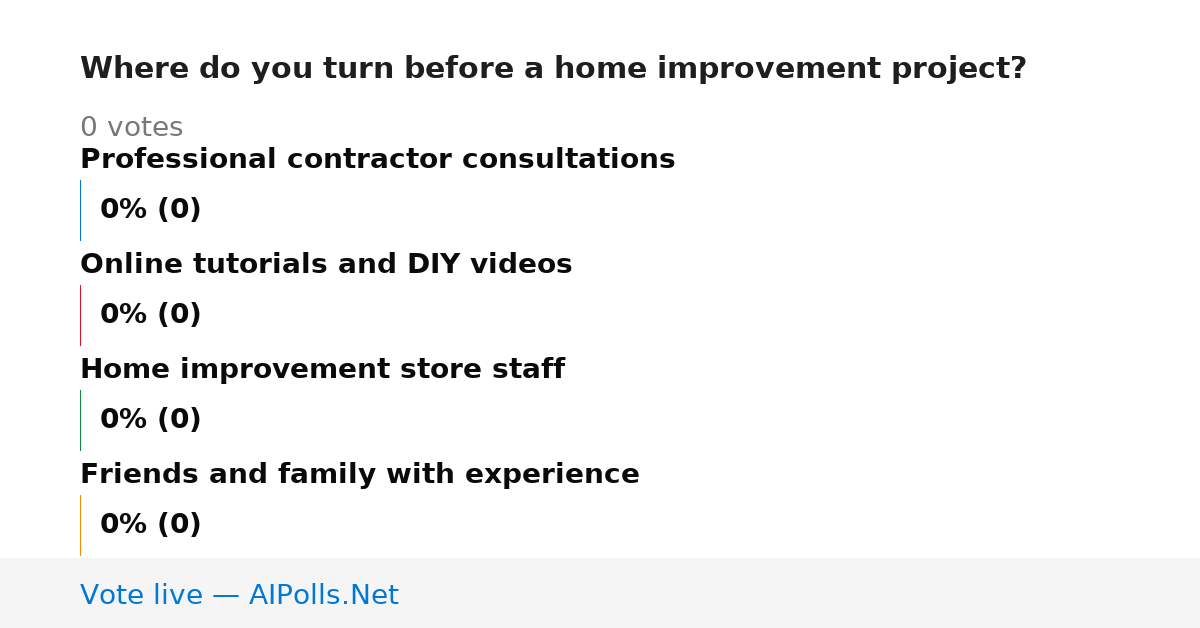 Where do you turn before a home improvement project?

0 votes

Professional contractor consultations

0% (0)

Online tutorials and DIY videos

0% (0)

Home improvement store staff

0% (0)

Friends and family with experience

0% (0)

Vote live — AIPolls.Net